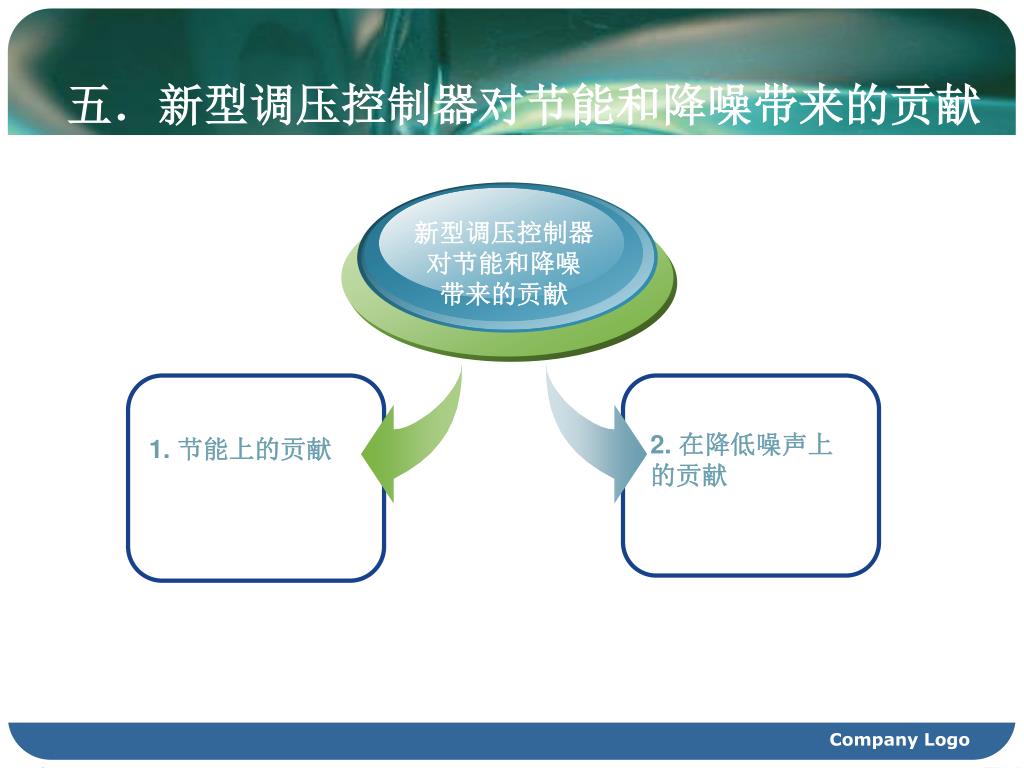 五．新型调压控制器对节能和降噪带来的贡献

新型调压控制器对节能和降噪带来的贡献

1. 节能上的贡献

2. 在降低噪声上的贡献

Company Logo